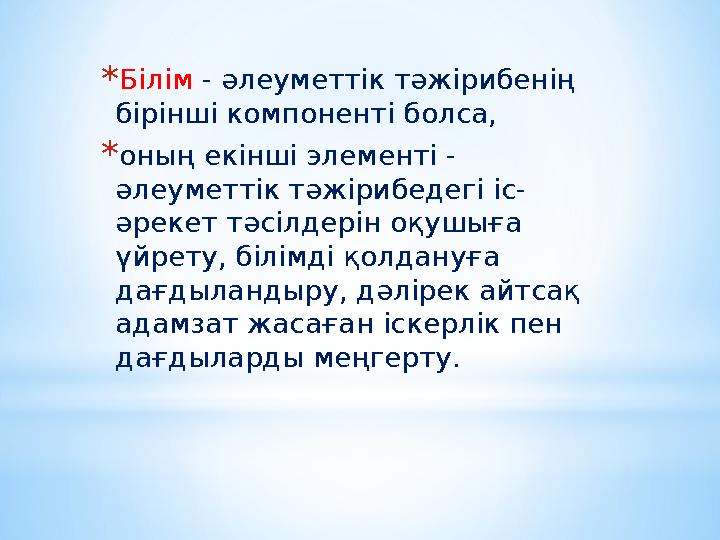 *Білім - әлеуметтік тәжірибенің бірінші компоненті болса,

*оның екінші элементі - әлеуметтік тәжірибедегі іс-әрекет тәсілдерін оқушыға үйрету, білімді қолдануға дағдыландыру, дәлірек айтсақ адамзат жасаған іскерлік пен дағдыларды меңгерту.